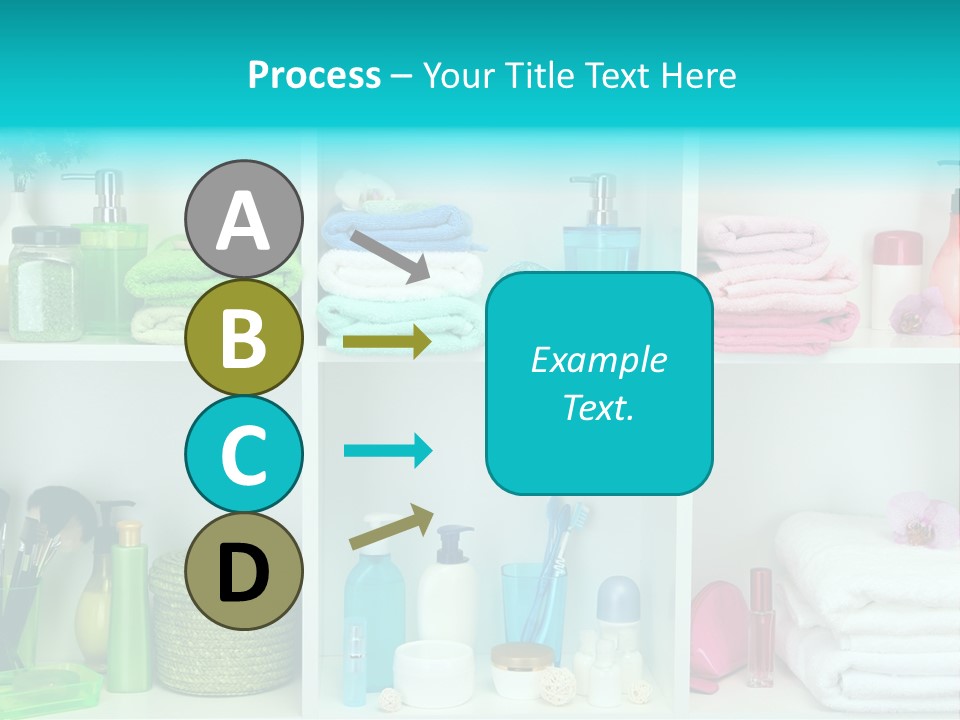 Process – Your Title Text Here

A

B

C

D

Example Text.